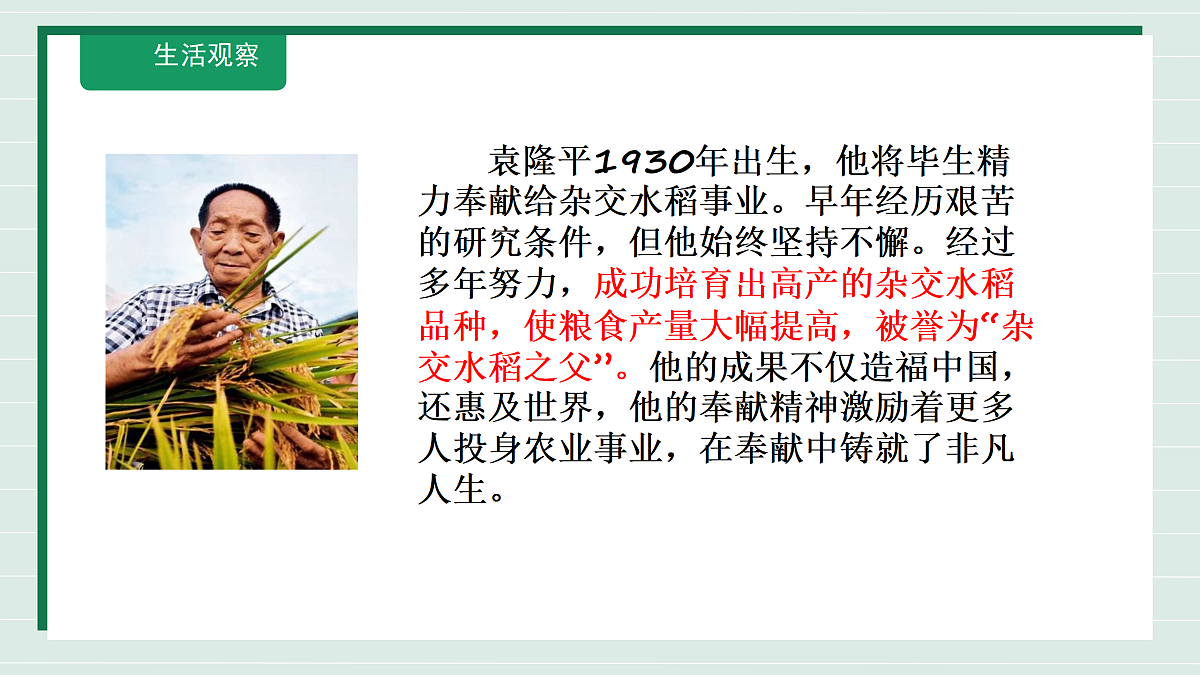 生活观察

袁隆平1930年出生，他将毕生精力奉献给杂交水稻事业。早年经历艰苦的研究条件，但他始终坚持不懈。经过多年努力，成功培育出高产的杂交水稻品种，使粮食产量大幅提高，被誉为“杂交水稻之父”。他的成果不仅造福中国，还惠及世界，他的奉献精神激励着更多人投身农业事业，在奉献中铸就了非凡人生。